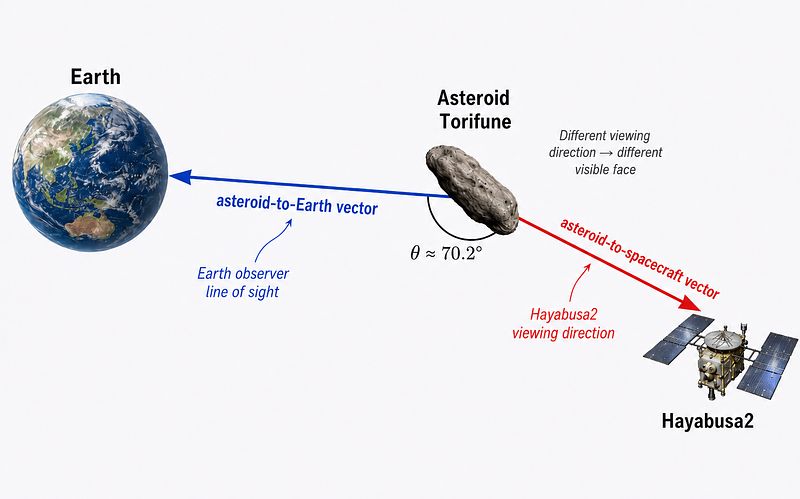 Earth

Asteroid Torifune

Different viewing direction → different visible face

asteroid-to-Earth vector

$\theta \approx 70.2°$

asteroid-to-spacecraft vector

Earth observer line of sight

Hayabusa2 viewing direction

Hayabusa2